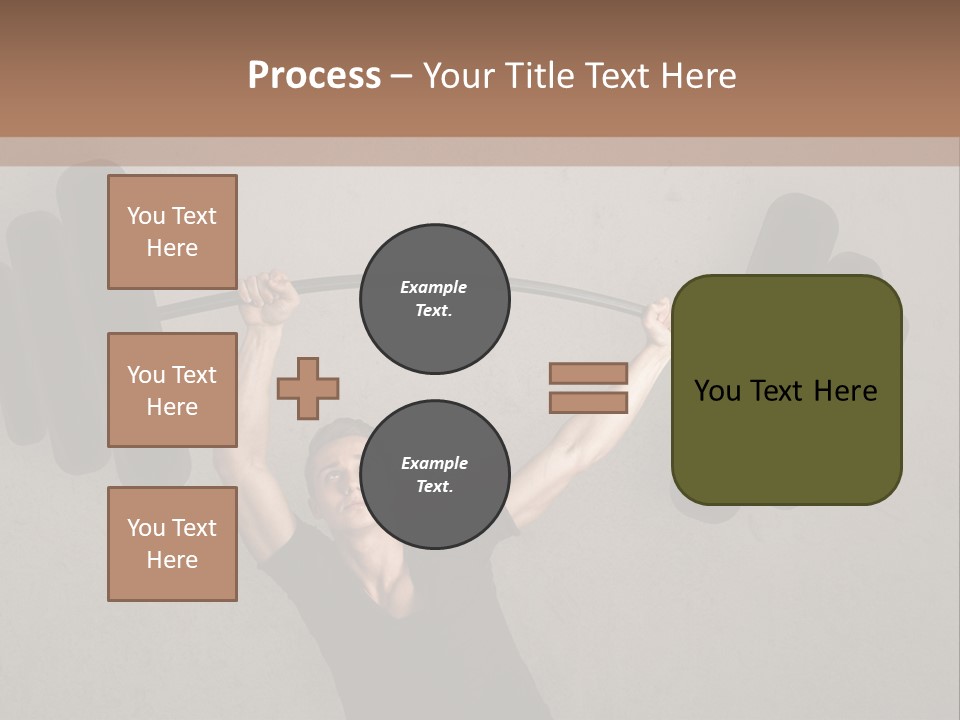 Process – Your Title Text Here

You Text Here

You Text Here

You Text Here

Example Text.

Example Text.

You Text Here